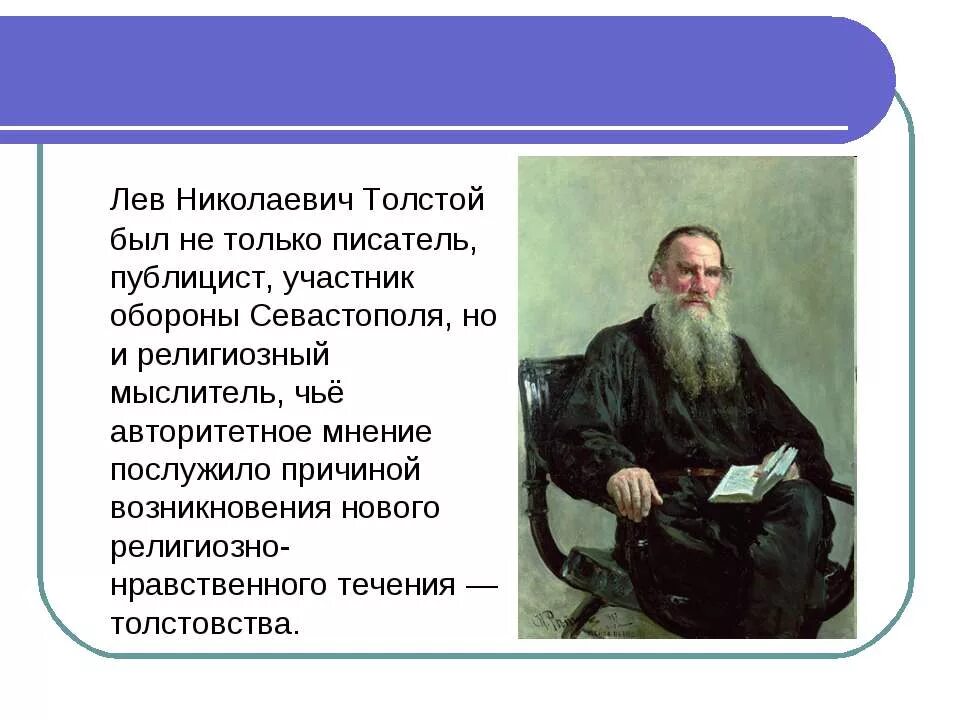 Лев Николаевич Толстой был не только писатель, публицист, участник обороны Севастополя, но и религиозный мыслитель, чьё авторитетное мнение послужило причиной возникновения нового религиозно-нравственного течения — толстовства.